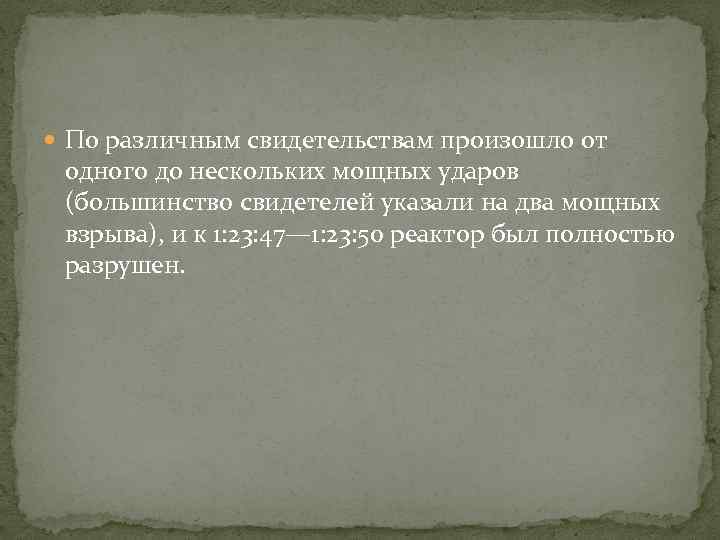 По различным свидетельствам произошло от одного до нескольких мощных ударов (большинство свидетелей указали на два мощных взрыва), и к 1:23:47—1:23:50 реактор был полностью разрушен.